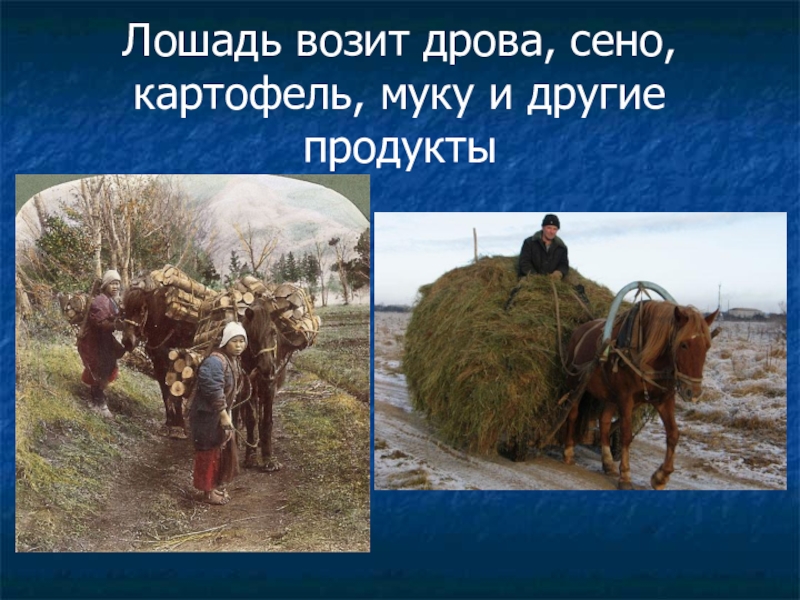 Лошадь возит дрова, сено, картофель, муку и другие продукты